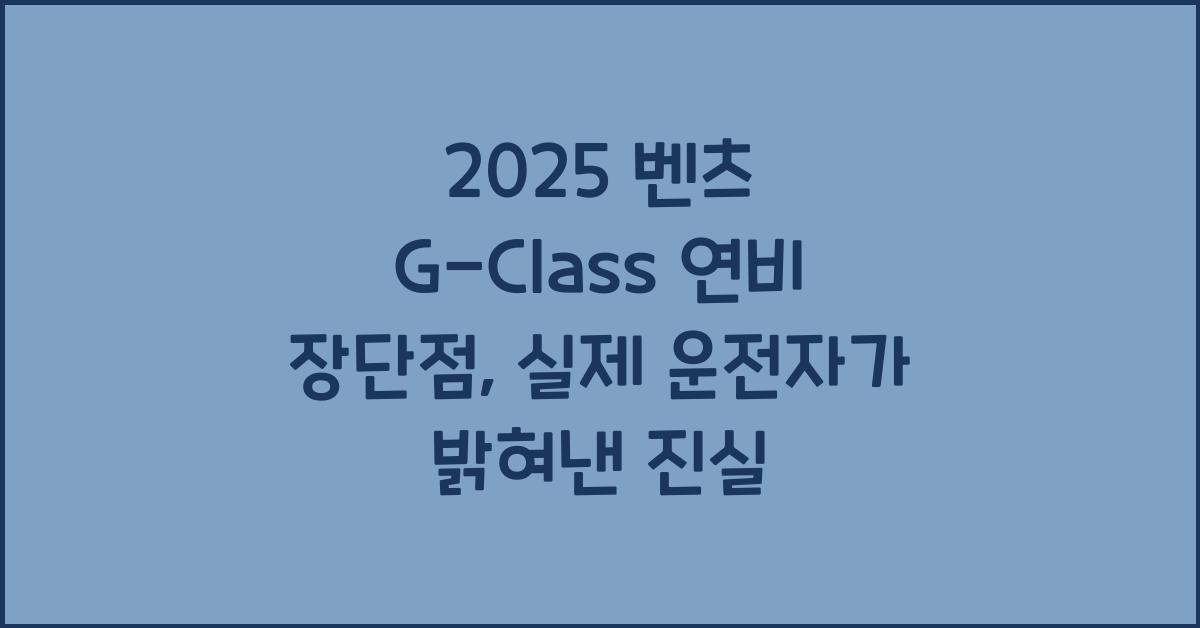 2025 벤츠 G-Class 연비 장단점, 실제 운전자가 밝혀낸 진실